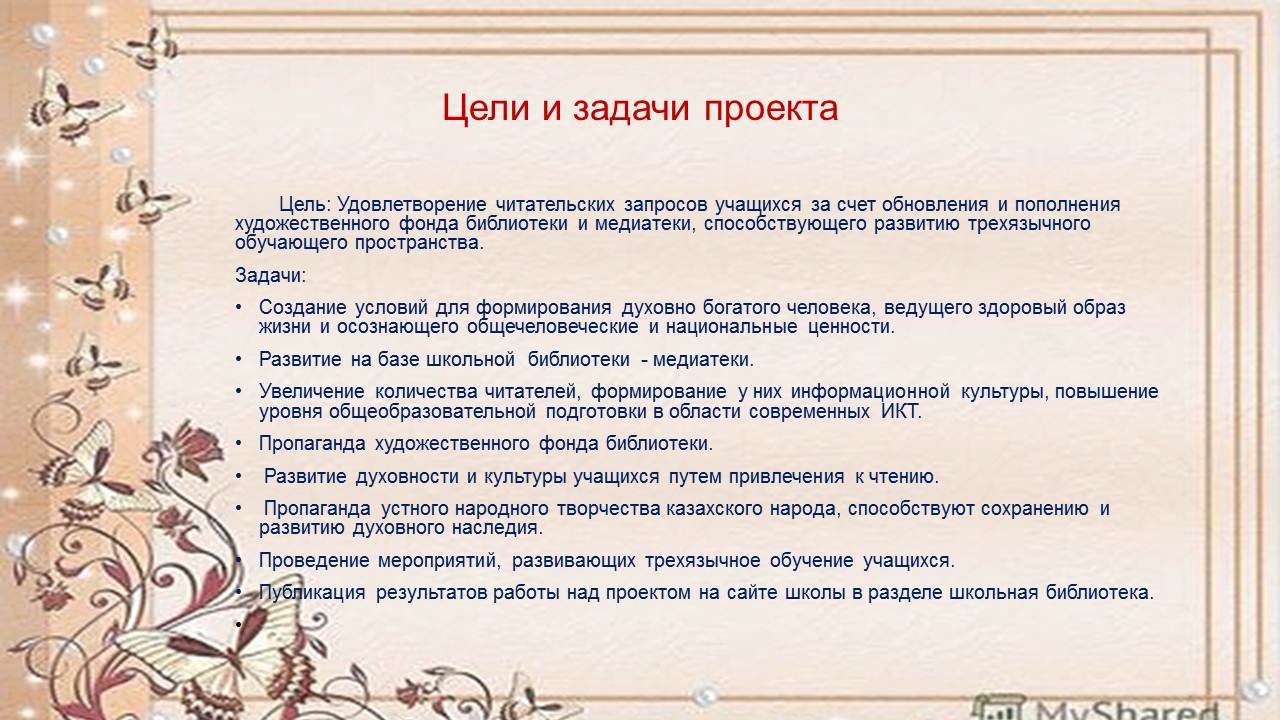 Цели и задачи проекта

Цель: Удовлетворение читательских запросов учащихся за счет обновления и пополнения художественного фонда библиотеки и медиатеки, способствующего развитию трехязычного обучающего пространства.

Задачи:

• Создание условий для формирования духовно богатого человека, ведущего здоровый образ жизни и осознающего общечеловеческие и национальные ценности.

• Развитие на базе школьной библиотеки - медиатеки.

• Увеличение количества читателей, формирование у них информационной культуры, повышение уровня общеобразовательной подготовки в области современных ИКТ.

• Пропаганда художественного фонда библиотеки.

• Развитие духовности и культуры учащихся путем привлечения к чтению.

• Пропаганда устного народного творчества казахского народа, способствуют сохранению и развитию духовного наследия.

• Проведение мероприятий, развивающих трехязычное обучение учащихся.

• Публикация результатов работы над проектом на сайте школы в разделе школьная библиотека.

•

MyShared